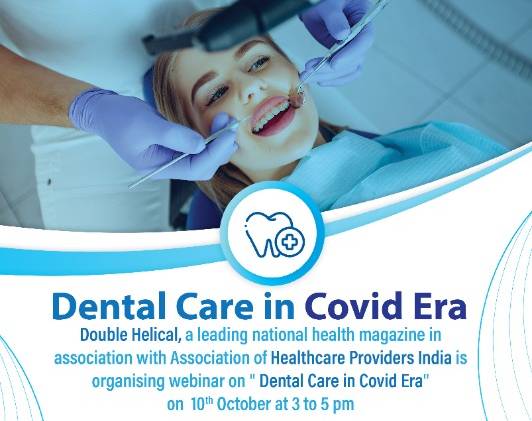 Dental Care in Covid Era

Double Helical, a leading national health magazine in association with Association of Healthcare Providers India is organising webinar on " Dental Care in Covid Era" on 10$^{th}$ October at 3 to 5 pm